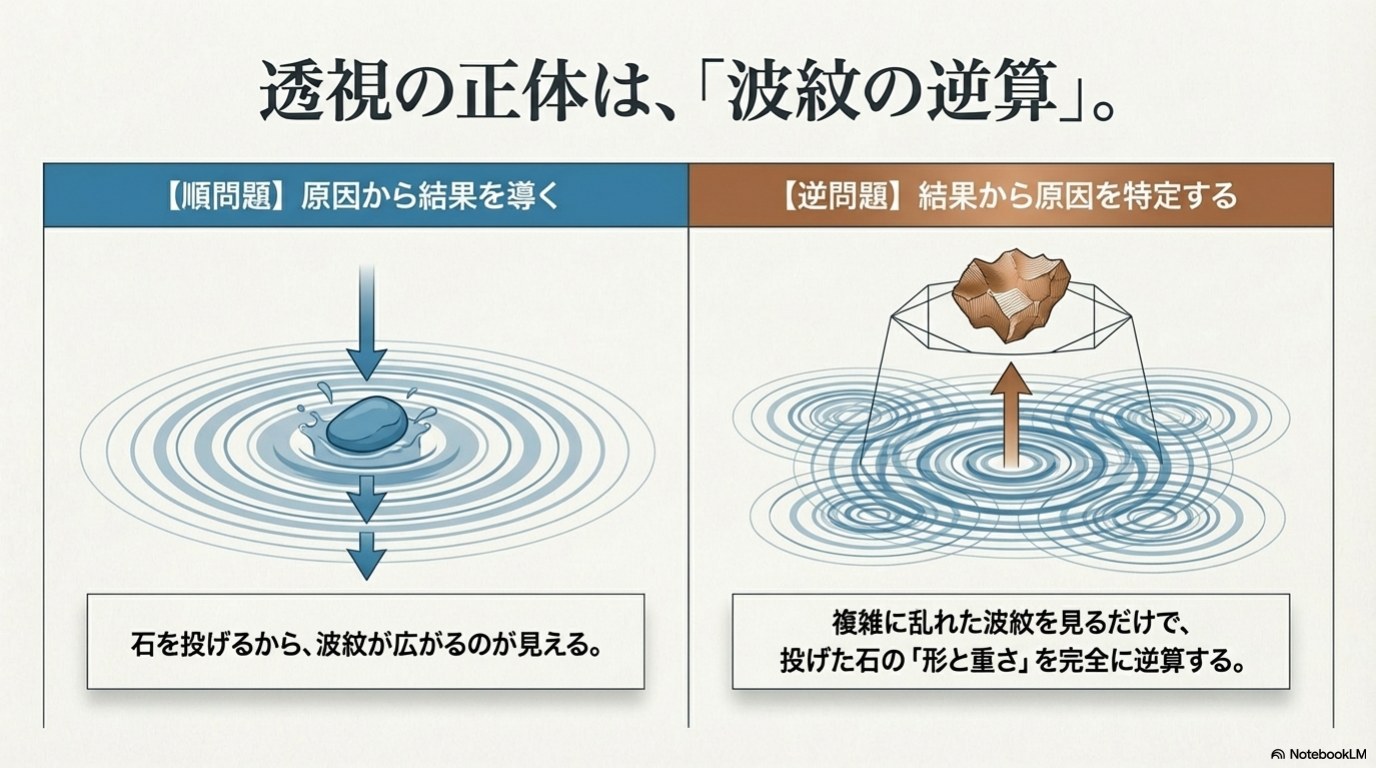 透視の正体は、「波紋の逆算」。

【順問題】原因から結果を導く

石を投げるから、波紋が広がるのが見える。

【逆問題】結果から原因を特定する

複雑に乱れた波紋を見るだけで、投げた石の「形と重さ」を完全に逆算する。

NotebookLM